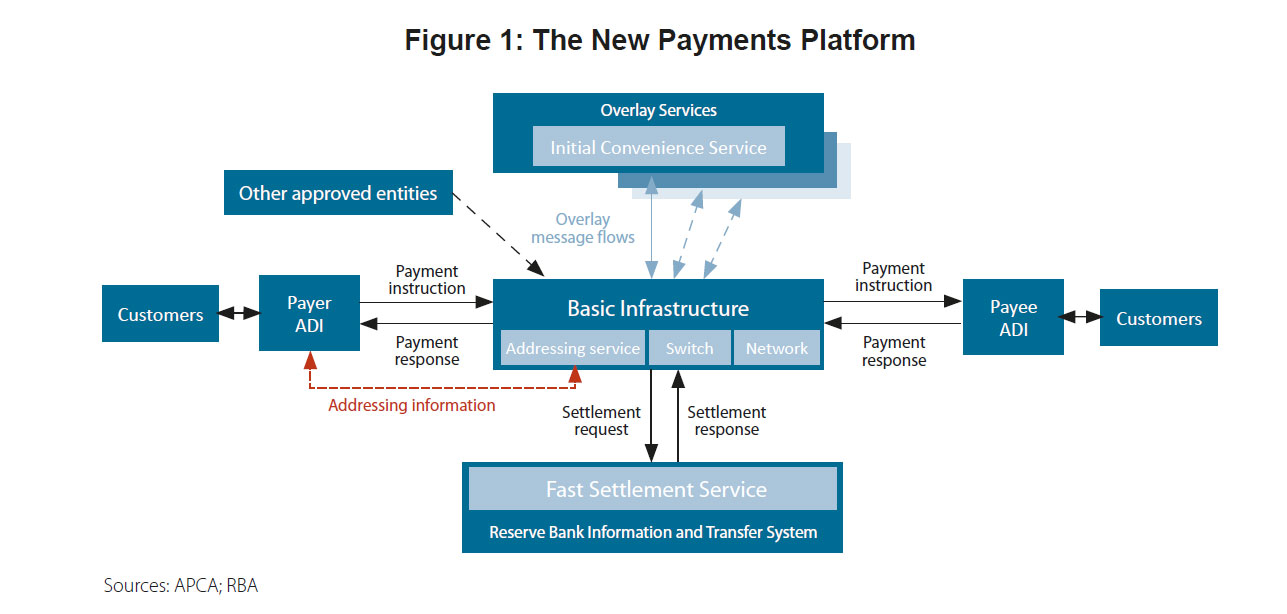 Figure 1: The New Payments Platform

Overlay Services

Initial Convenience Service

Other approved entities

Overlay message flows

Customers

Payer ADI

Payment instruction

Payment response

Basic Infrastructure

Addressing service

Switch

Network

Payment instruction

Payment response

Payee ADI

Customers

Addressing information

Settlement request

Settlement response

Fast Settlement Service

Reserve Bank Information and Transfer System

Sources: APCA; RBA